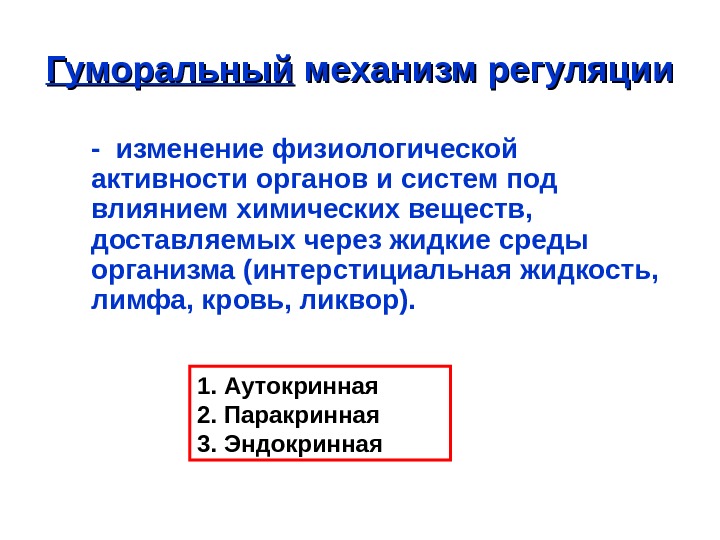 Гуморальный механизм регуляции

- изменение физиологической активности органов и систем под влиянием химических веществ, доставляемых через жидкие среды организма (интерстициальная жидкость, лимфа, кровь, ликвор).

1. Аутокринная
2. Паракринная
3. Эндокринная